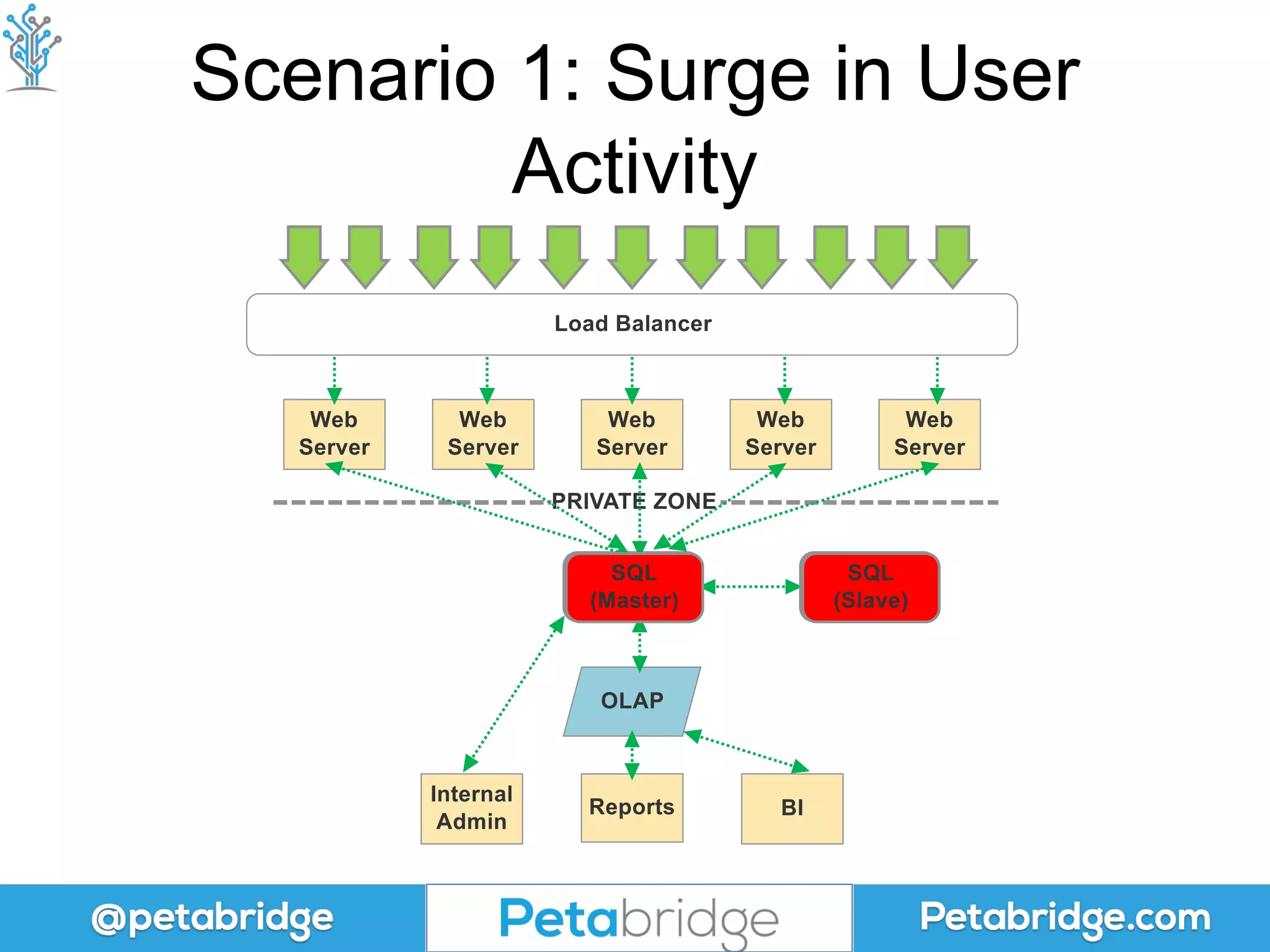 Scenario 1: Surge in User Activity

Load Balancer

Web Server

Web Server

Web Server

Web Server

Web Server

PRIVATE ZONE

SQL (Master)

SQL (Slave)

OLAP

Internal Admin

Reports

BI

@petabridge

Petabridge

Petabridge.com